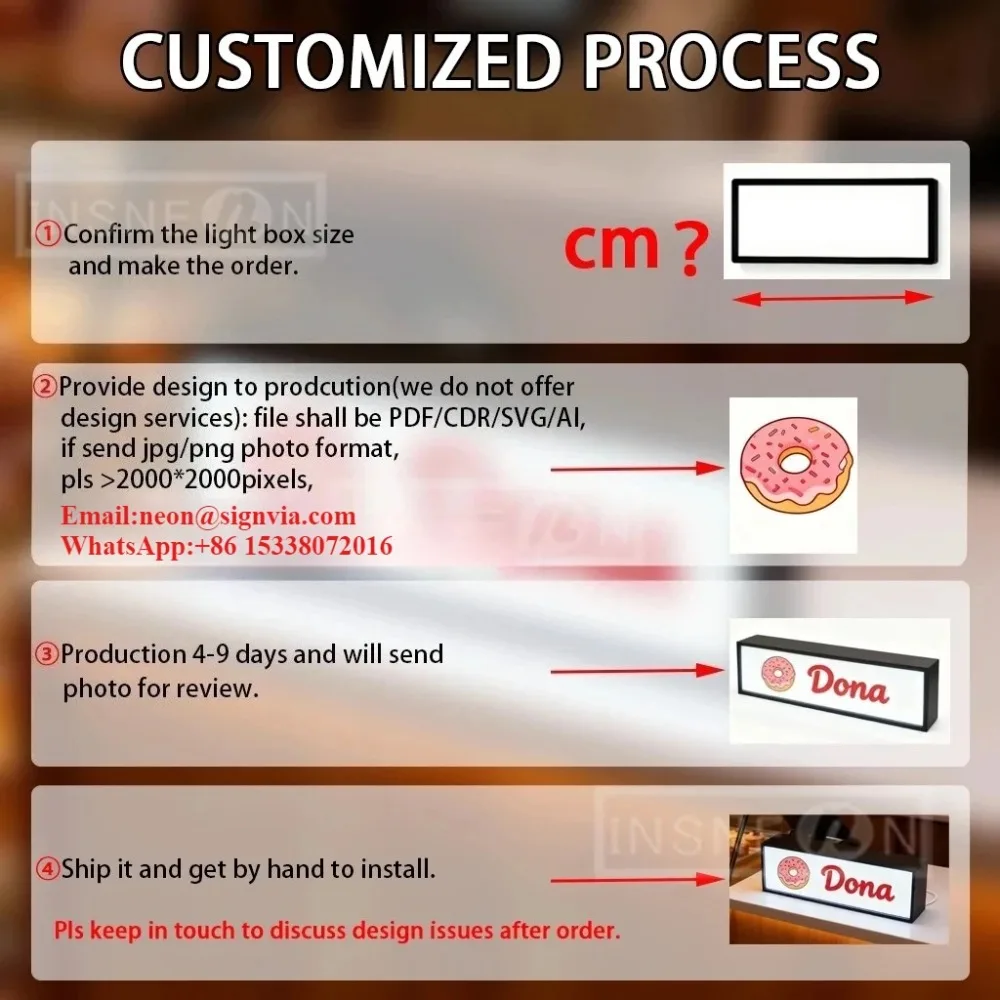 CUSTOMIZED PROCESS

①Confirm the light box size and make the order.

cm ?

②Provide design to prodcution(we do not offer design services): file shall be PDF/CDR/SVG/AI, if send jpg/png photo format, pls >2000*2000pixels,

Email:neon@signvia.com
WhatsApp:+86 15338072016

③Production 4-9 days and will send photo for review.

Dona

④Ship it and get by hand to install.

Pls keep in touch to discuss design issues after order.

Dona

INSNEON